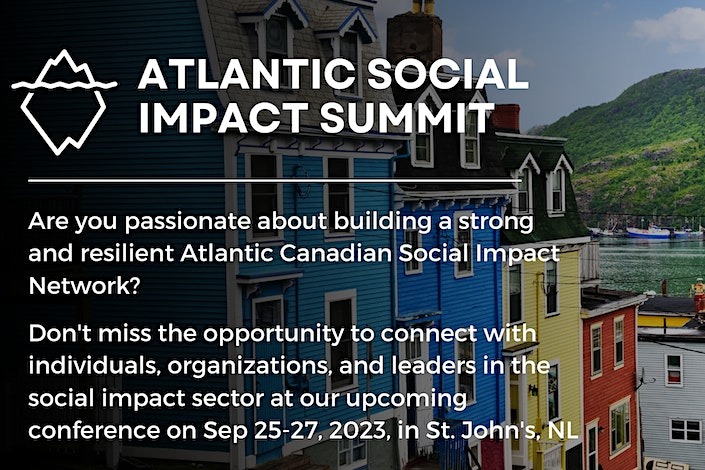 ATLANTIC SOCIAL IMPACT SUMMIT

Are you passionate about building a strong and resilient Atlantic Canadian Social Impact Network?

Don't miss the opportunity to connect with individuals, organizations, and leaders in the social impact sector at our upcoming conference on Sep 25-27, 2023, in St. John's, NL